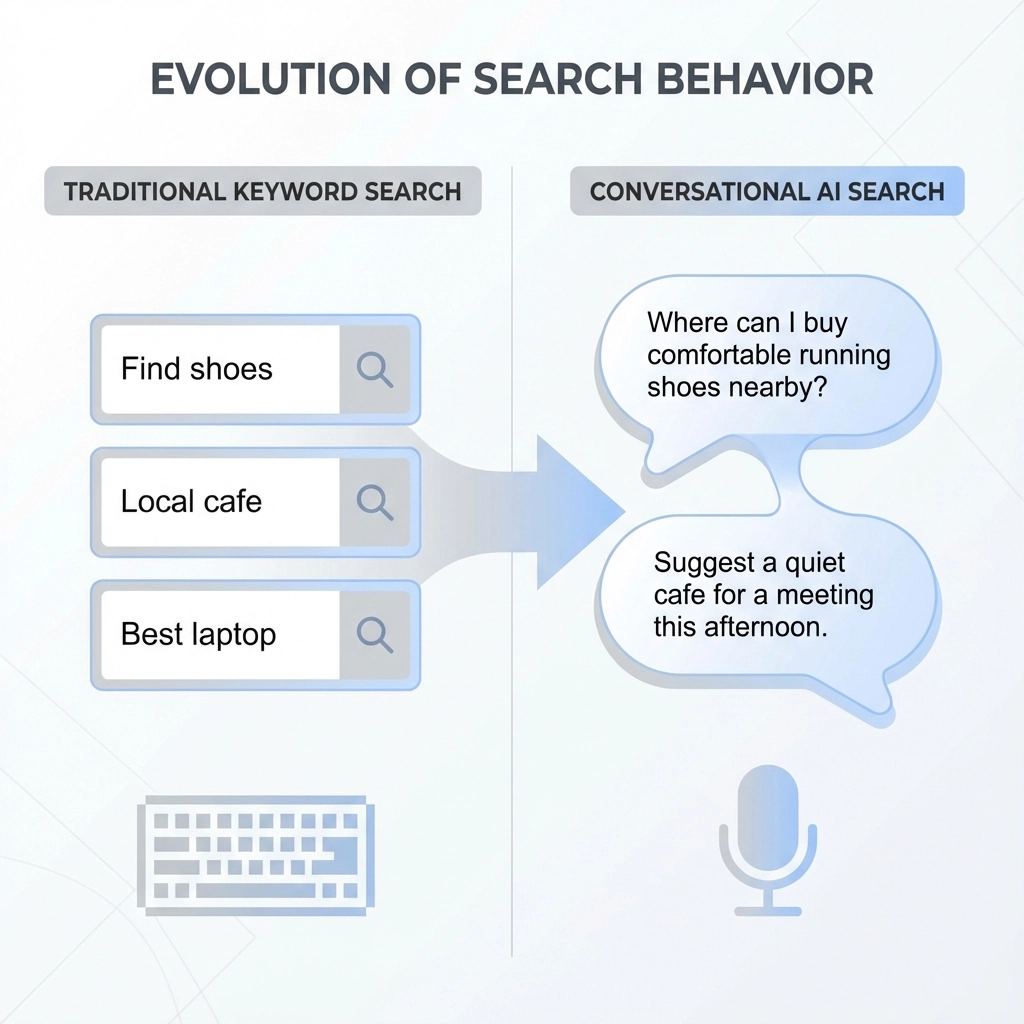 EVOLUTION OF SEARCH BEHAVIOR

TRADITIONAL KEYWORD SEARCH

Find shoes

Local cafe

Best laptop

CONVERSATIONAL AI SEARCH

Where can I buy comfortable running shoes nearby?

Suggest a quiet cafe for a meeting this afternoon.